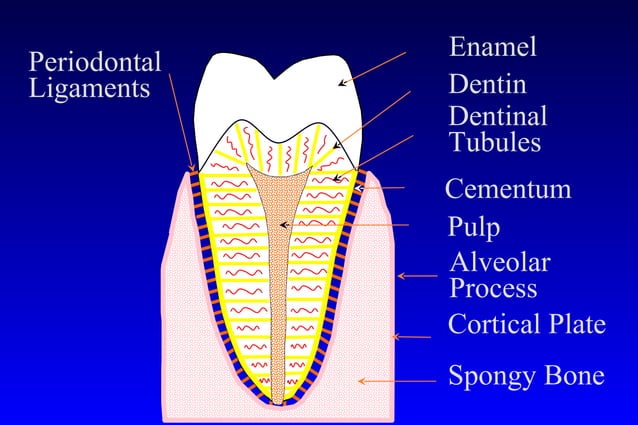 Periodontal Ligaments

Enamel

Dentin

Dentinal Tubules

Cementum

Pulp

Alveolar Process

Cortical Plate

Spongy Bone